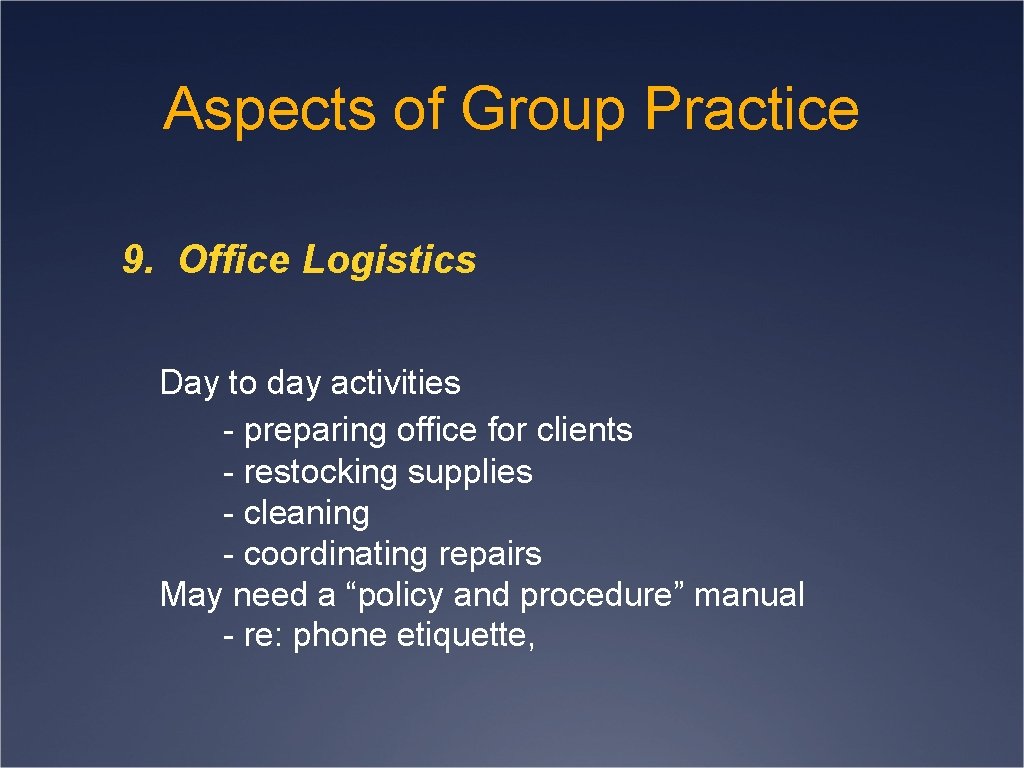 Aspects of Group Practice

9. Office Logistics

Day to day activities
- preparing office for clients
- restocking supplies
- cleaning
- coordinating repairs
May need a “policy and procedure” manual
- re: phone etiquette,